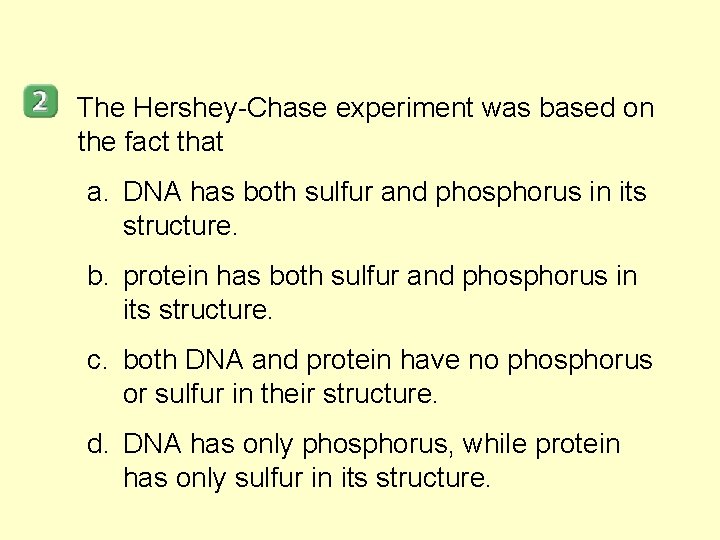 2 The Hershey-Chase experiment was based on the fact that

a. DNA has both sulfur and phosphorus in its structure.

b. protein has both sulfur and phosphorus in its structure.

c. both DNA and protein have no phosphorus or sulfur in their structure.

d. DNA has only phosphorus, while protein has only sulfur in its structure.